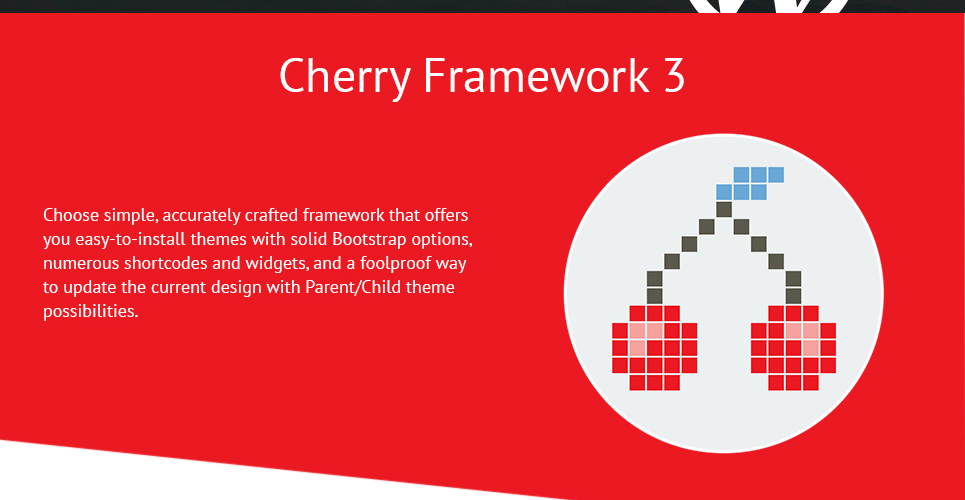 Cherry Framework 3

Choose simple, accurately crafted framework that offers you easy-to-install themes with solid Bootstrap options, numerous shortcodes and widgets, and a foolproof way to update the current design with Parent/Child theme possibilities.